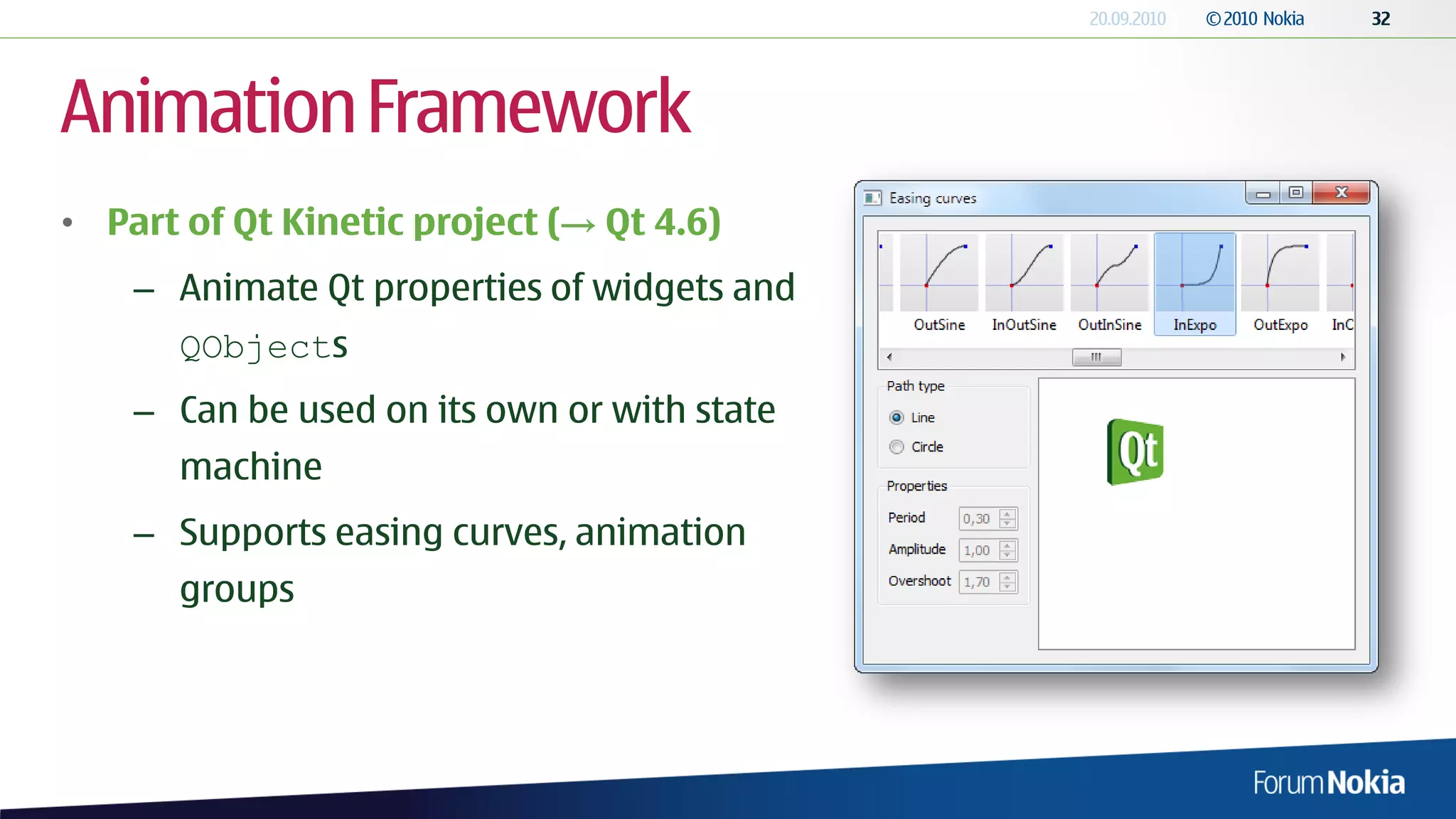 20.09.2010 © 2010 Nokia 32

Animation Framework

• Part of Qt Kinetic project (→ Qt 4.6)
– Animate Qt properties of widgets and QObjects
– Can be used on its own or with state machine
– Supports easing curves, animation groups

Easing curves

OutSine InOutSine OutInSine InExpo OutExpo InC

Path type
Line
Circle

Properties
Period 0,30
Amplitude 1,00
Overshoot 1,70

Qt

Forum Nokia